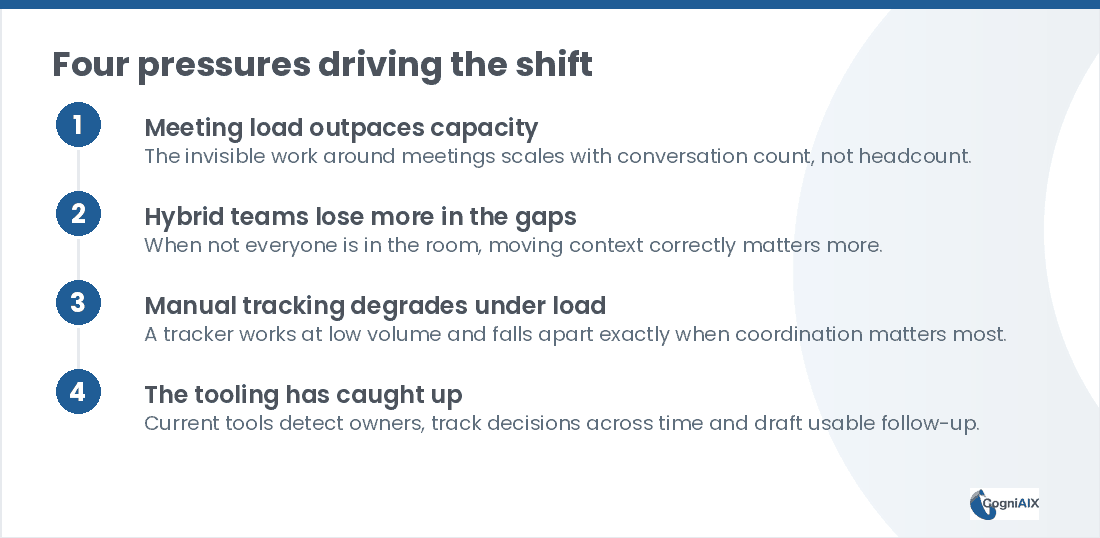 Four pressures driving the shift

1
Meeting load outpaces capacity
The invisible work around meetings scales with conversation count, not headcount.

2
Hybrid teams lose more in the gaps
When not everyone is in the room, moving context correctly matters more.

3
Manual tracking degrades under load
A tracker works at low volume and falls apart exactly when coordination matters most.

4
The tooling has caught up
Current tools detect owners, track decisions across time and draft usable follow-up.

CogniAIX